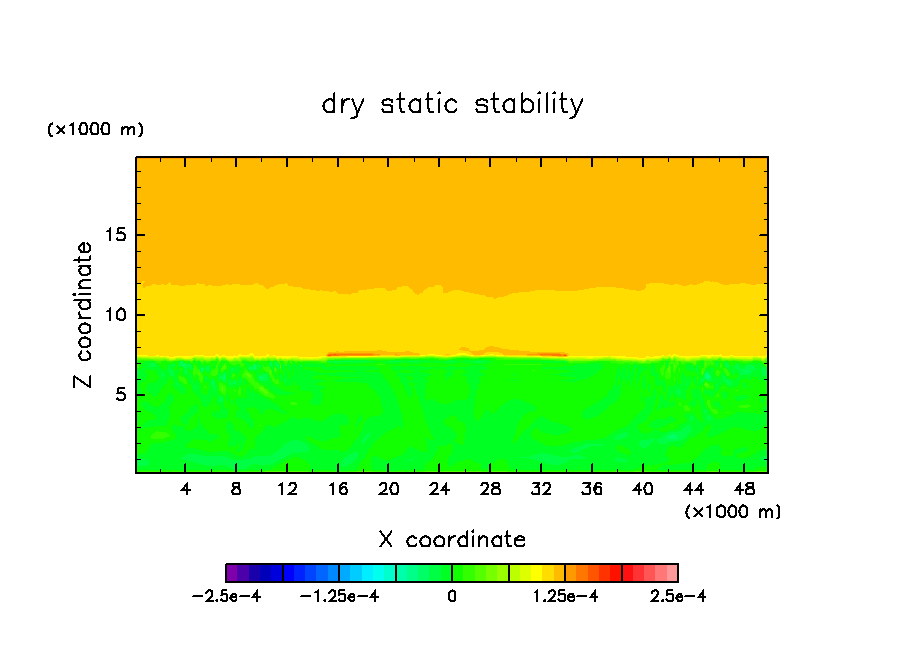 dry static stability

(×1000 m)

Z coordinate

15
10
5

4 8 12 16 20 24 28 32 36 40 44 48

(×1000 m)

X coordinate

−2.5e−4 −1.25e−4 0 1.25e−4 2.5e−4